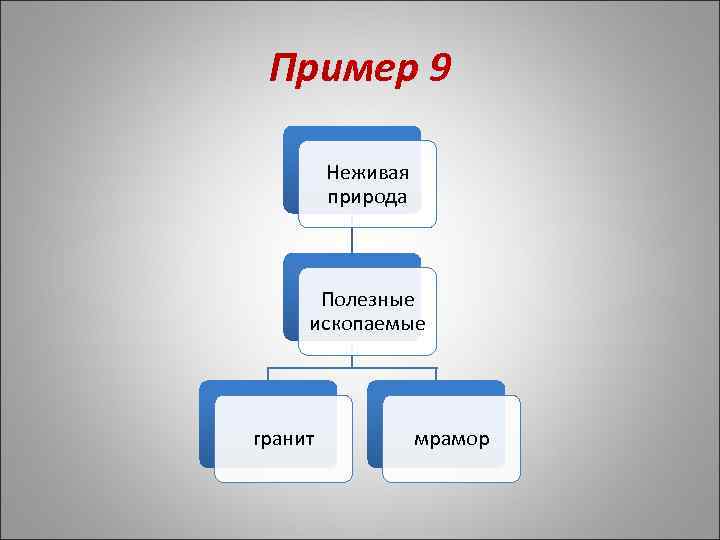 Пример 9

Неживая природа

Полезные ископаемые

гранит

мрамор